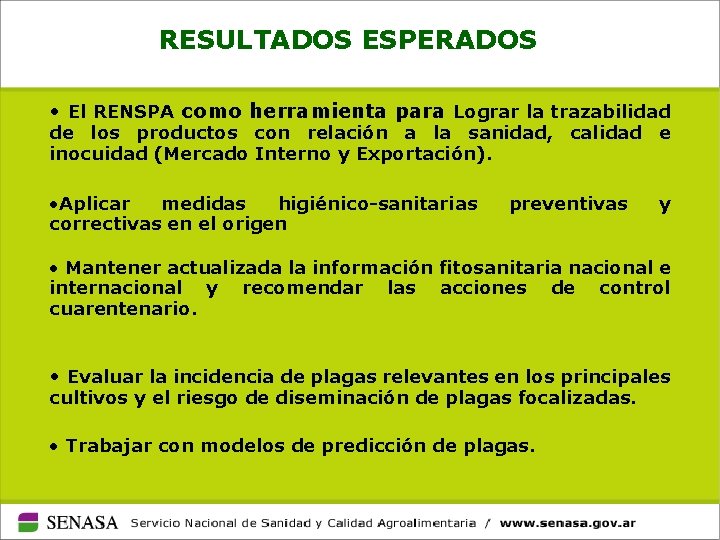 RESULTADOS ESPERADOS

• El RENSPA como herramienta para Lograr la trazabilidad de los productos con relación a la sanidad, calidad e inocuidad (Mercado Interno y Exportación).

•Aplicar medidas higiénico-sanitarias preventivas y correctivas en el origen

• Mantener actualizada la información fitosanitaria nacional e internacional y recomendar las acciones de control cuarentenario.

• Evaluar la incidencia de plagas relevantes en los principales cultivos y el riesgo de diseminación de plagas focalizadas.

• Trabajar con modelos de predicción de plagas.

SENASA Servicio Nacional de Sanidad y Calidad Agroalimentaria / www.senasa.gov.ar